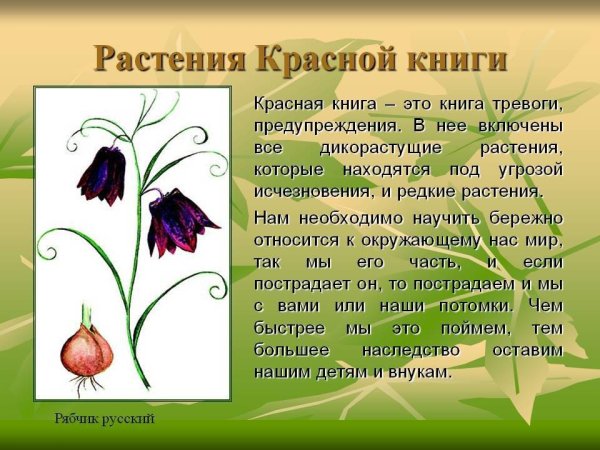 Растения Красной книги

Красная книга – это книга тревоги, предупреждения. В нее включены все дикорастущие растения, которые находятся под угрозой исчезновения, и редкие растения.

Нам необходимо научить бережно относится к окружающему нас мир, так мы его часть, и если пострадает он, то пострадаем и мы с вами или наши потомки. Чем быстрее мы это поймем, тем большее наследство оставим нашим детям и внукам.

Рябчик русский